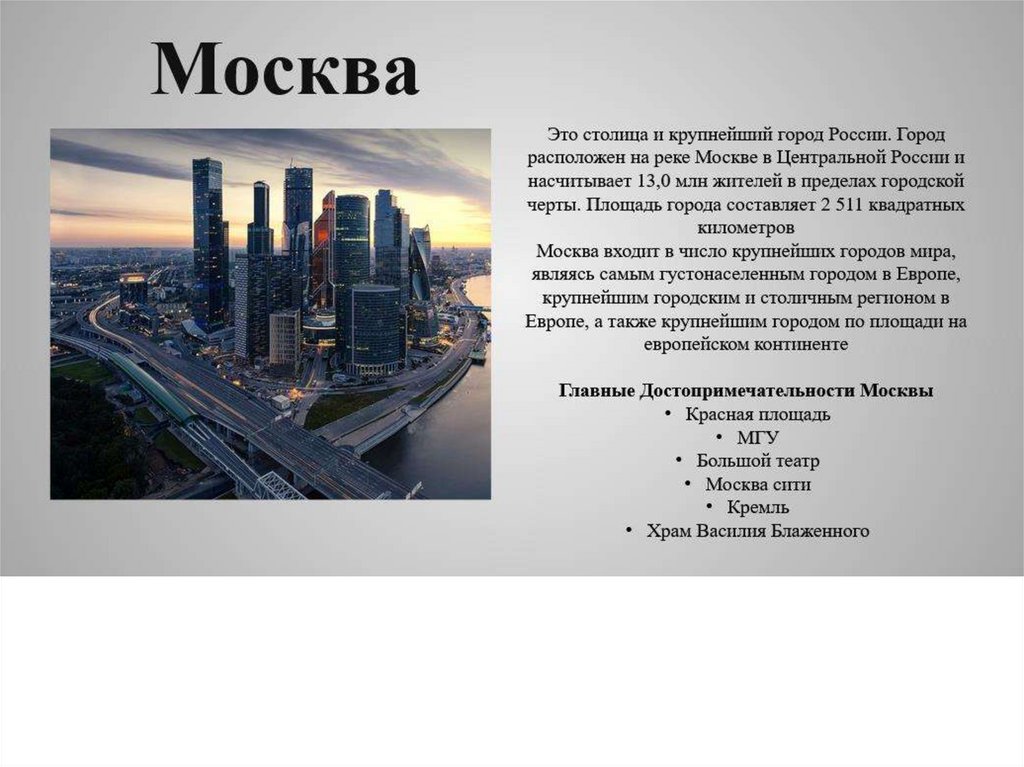 Москва

Это столица и крупнейший город России. Город расположен на реке Москве в Центральной России и насчитывает 13,0 млн жителей в пределах городской черты. Площадь города составляет 2 511 квадратных километров
Москва входит в число крупнейших городов мира, являясь самым густонаселенным городом в Европе, крупнейшим городским и столичным регионом в Европе, а также крупнейшим городом по площади на европейском континенте

Главные Достопримечательности Москвы
• Красная площадь
• МГУ
• Большой театр
• Москва сити
• Кремль
• Храм Василия Блаженного